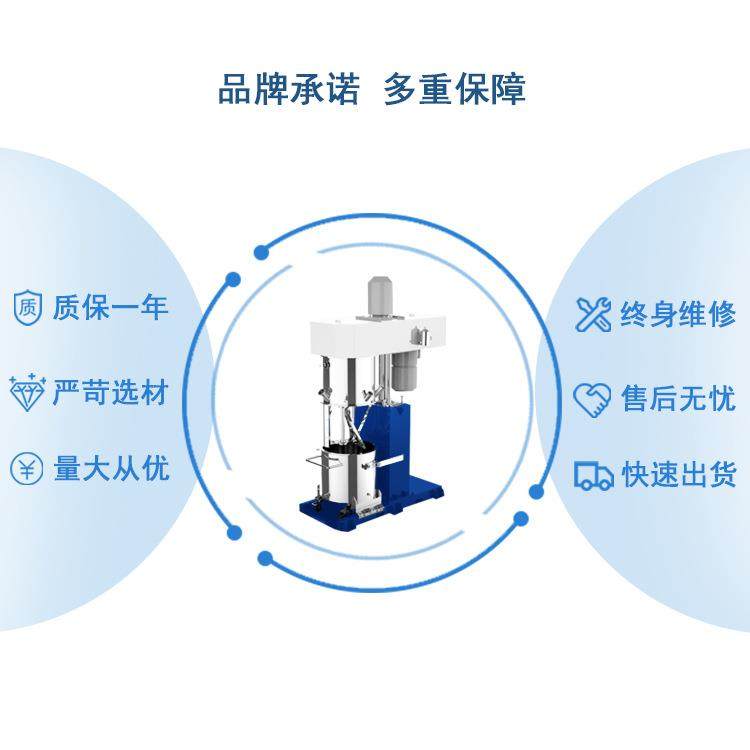 品牌承诺 多重保障

质 质保一年

严苛选材

¥ 量大从优

终身维修

售后无忧

快速出货